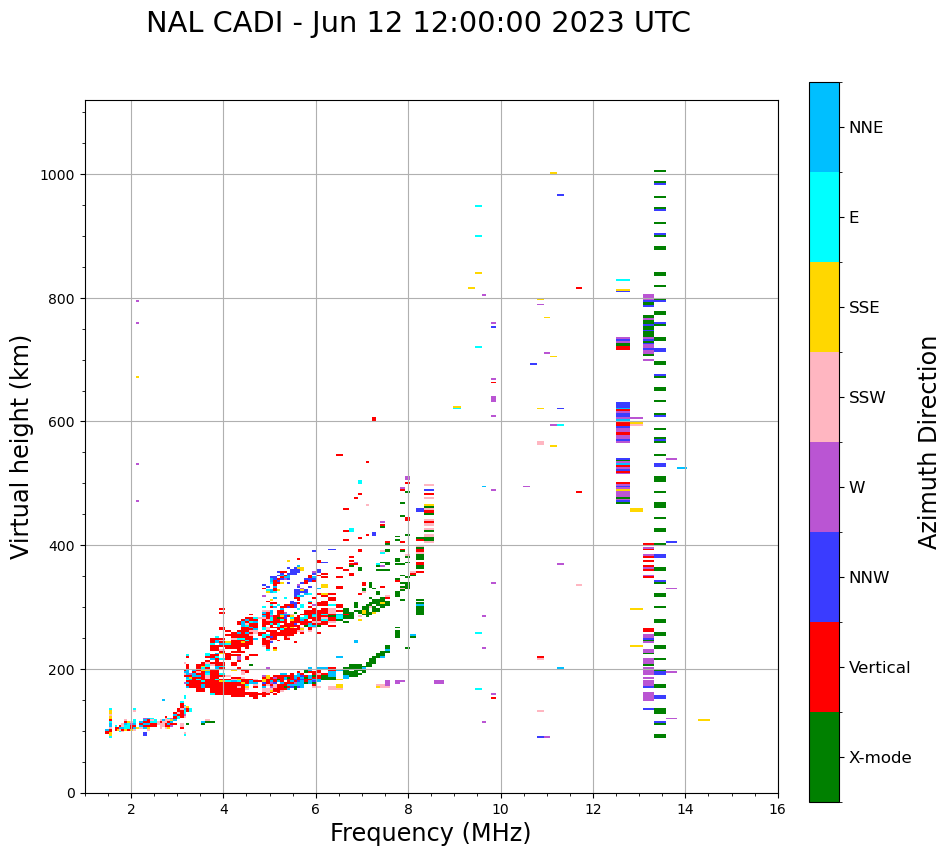 NAL CADI - Jun 12 12:00:00 2023 UTC

Virtual height (km)

1000
800
600
400
200
0

2 4 6 8 10 12 14 16

Frequency (MHz)

NNE
E
SSE
SSW
W
NNW
Vertical
X-mode

Azimuth Direction